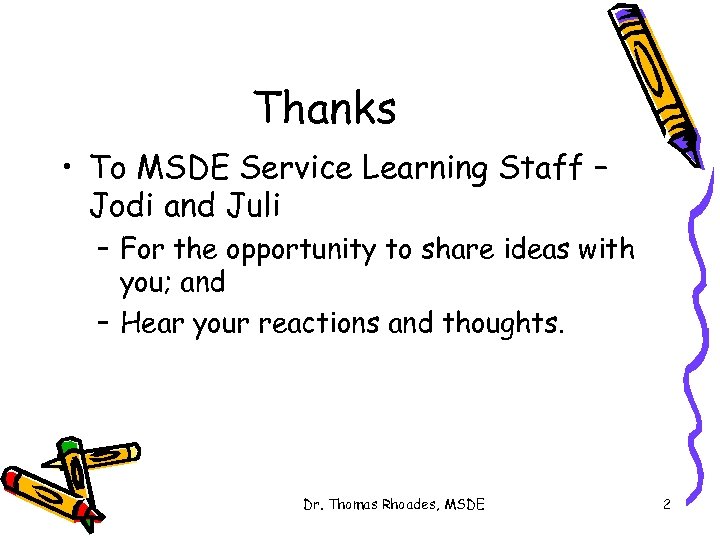 Thanks

• To MSDE Service Learning Staff – Jodi and Juli
  – For the opportunity to share ideas with you; and
  – Hear your reactions and thoughts.

Dr. Thomas Rhoades, MSDE

2